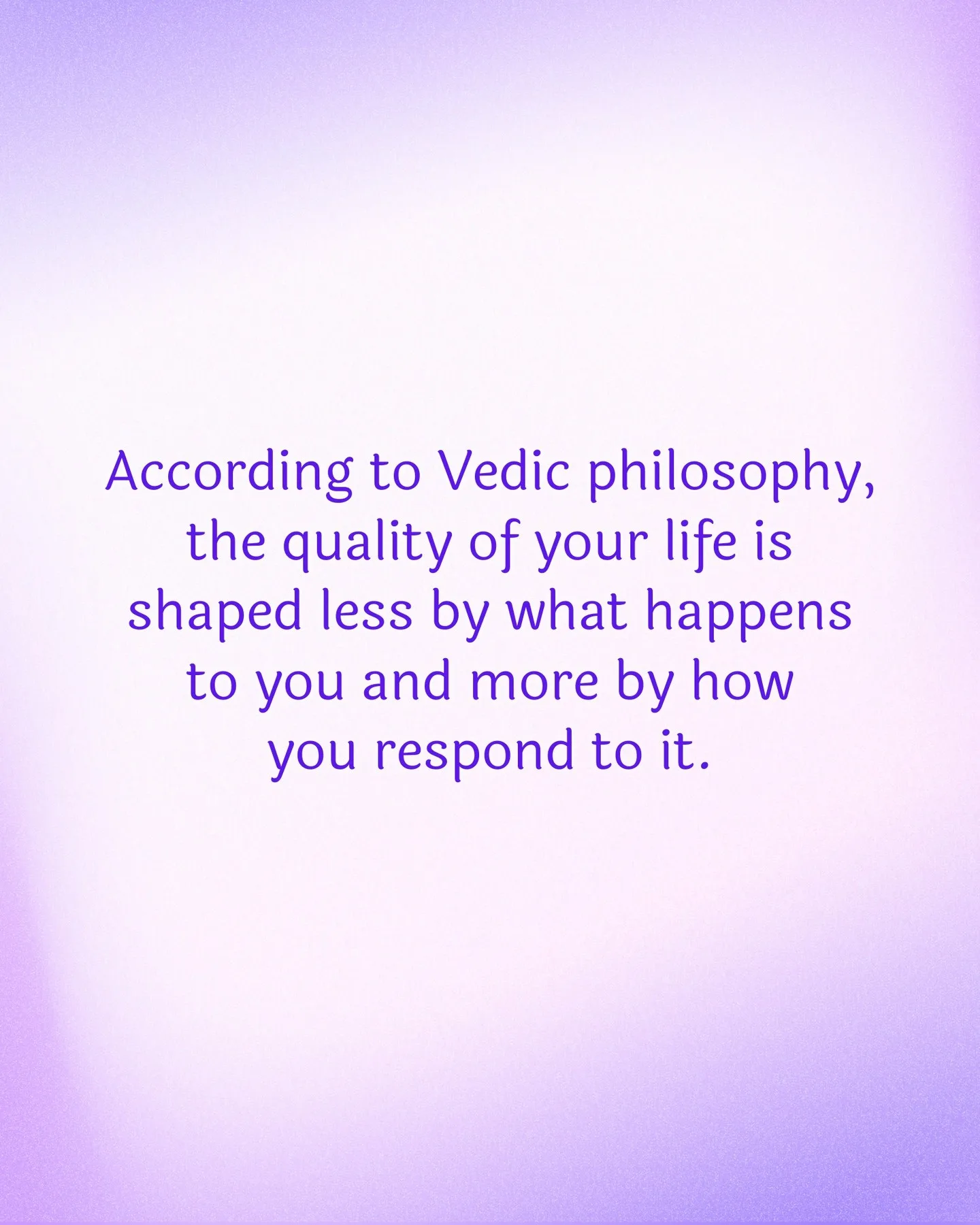 According to Vedic philosophy, the quality of your life is shaped less by what happens to you and more by how you respond to it.